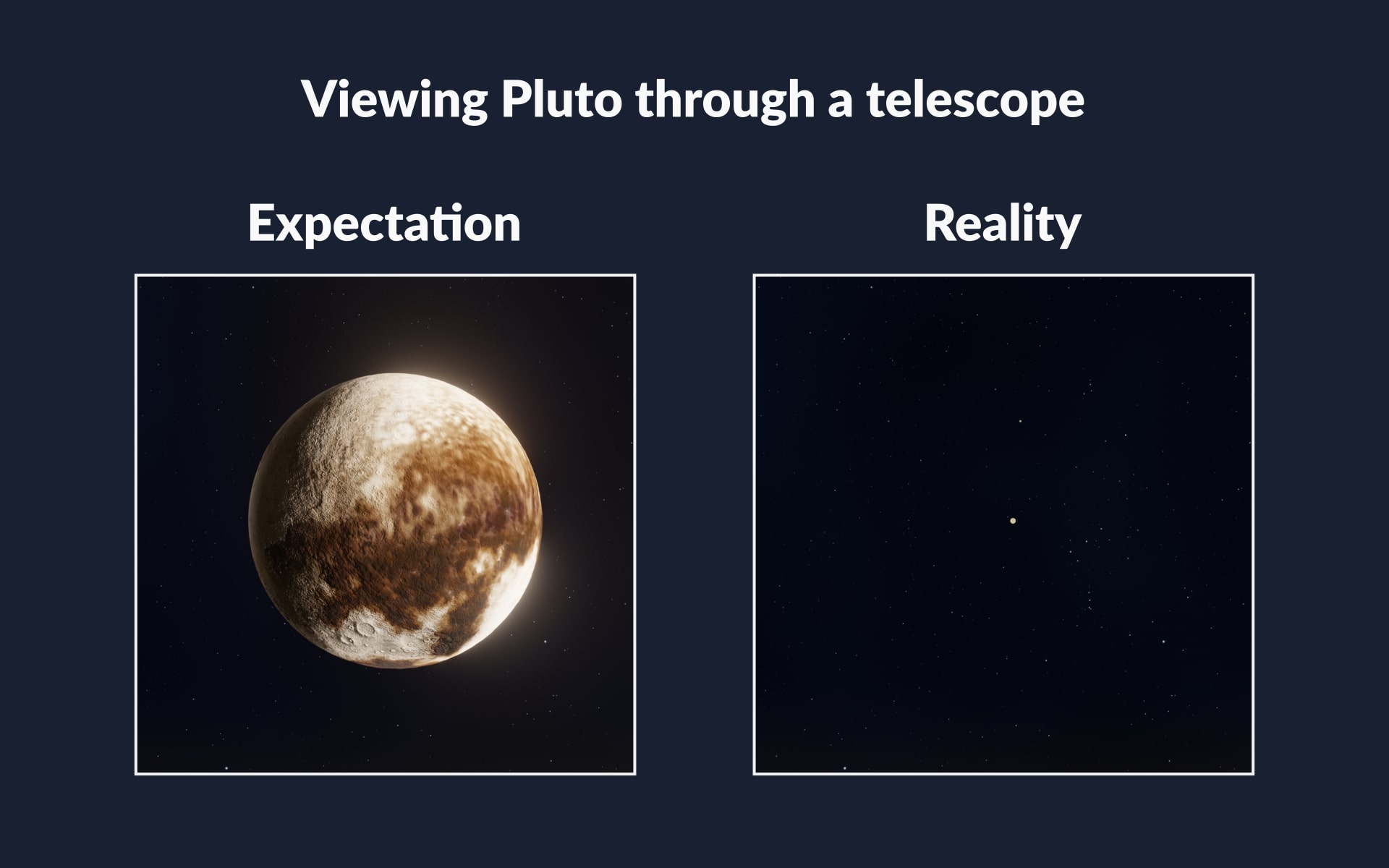 Viewing Pluto through a telescope

Expectation

Reality